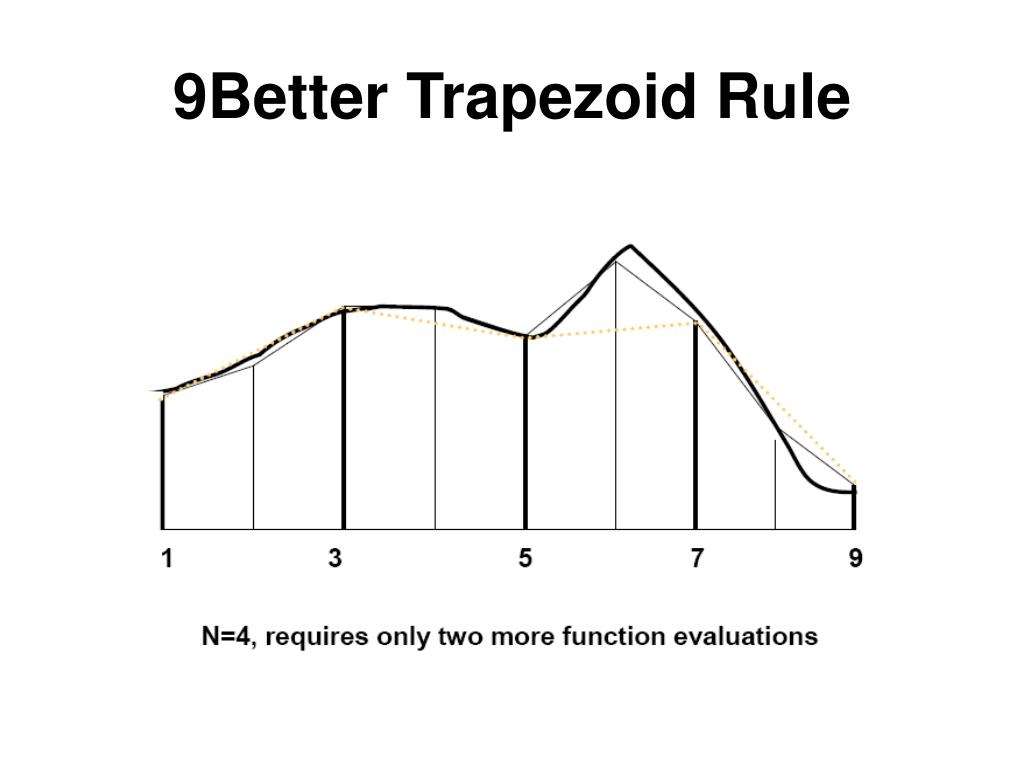 9Better Trapezoid Rule

1
3
5
7
9

N=4, requires only two more function evaluations